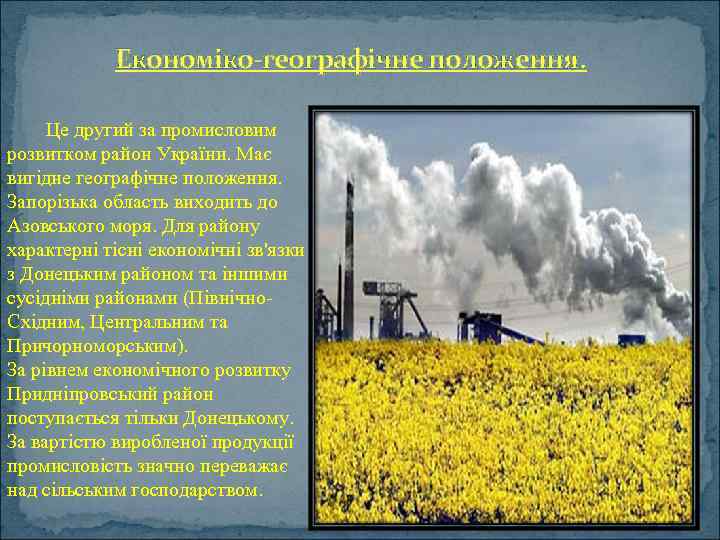 Економіко-географічне положення.

Це другий за промисловим розвитком район України. Має вигідне географічне положення. Запорізька область виходить до Азовського моря. Для району характерні тісні економічні зв'язки з Донецьким районом та іншими сусідніми районами (Північно-Східним, Центральним та Причорноморським).
За рівнем економічного розвитку Придніпровський район поступається тільки Донецькому.
За вартістю виробленої продукції промисловість значно переважає над сільським господарством.